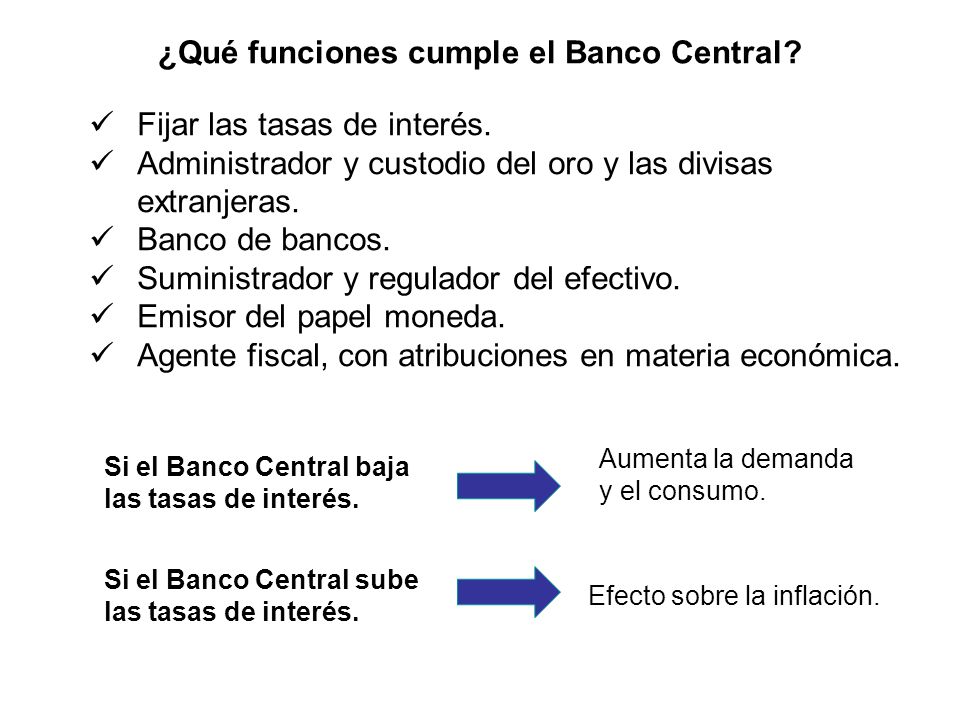 ¿Qué funciones cumple el Banco Central?

✓ Fijar las tasas de interés.
✓ Administrador y custodio del oro y las divisas extranjeras.
✓ Banco de bancos.
✓ Suministrador y regulador del efectivo.
✓ Emisor del papel moneda.
✓ Agente fiscal, con atribuciones en materia económica.

Si el Banco Central baja las tasas de interés.

Aumenta la demanda y el consumo.

Si el Banco Central sube las tasas de interés.

Efecto sobre la inflación.